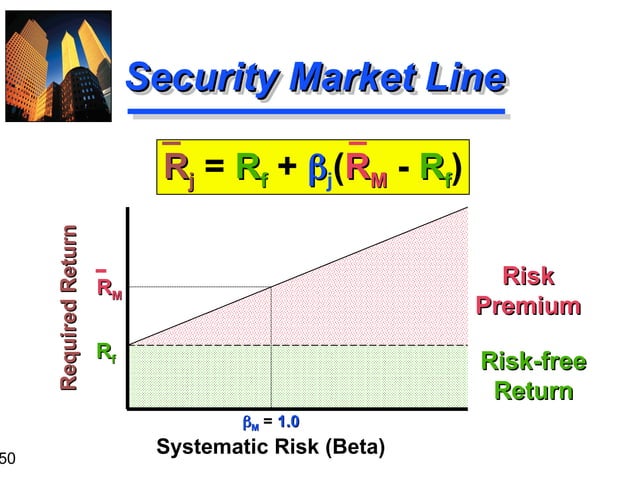 Security Market Line

$\bar{R}_j = R_f + \beta_j(\bar{R}_M - R_f)$

Required Return

$\bar{R}_M$

$R_f$

Risk Premium

Risk-free Return

$\beta_M = 1.0$

Systematic Risk (Beta)

50